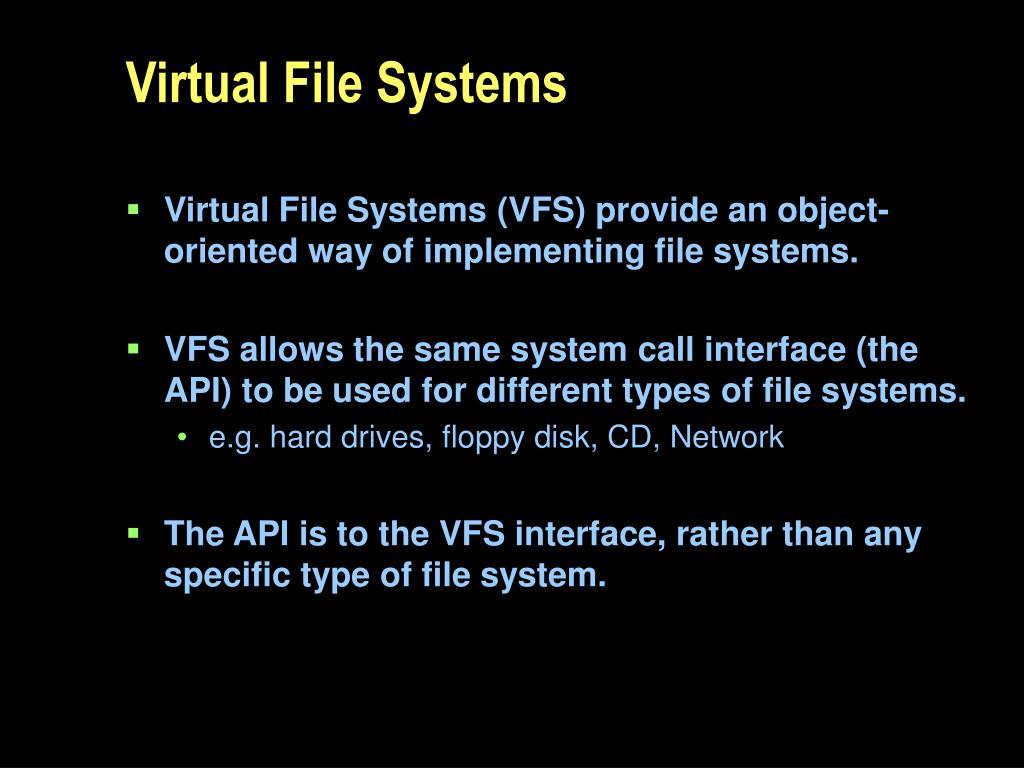 Virtual File Systems

▪ Virtual File Systems (VFS) provide an object-oriented way of implementing file systems.

▪ VFS allows the same system call interface (the API) to be used for different types of file systems.
  • e.g. hard drives, floppy disk, CD, Network

▪ The API is to the VFS interface, rather than any specific type of file system.